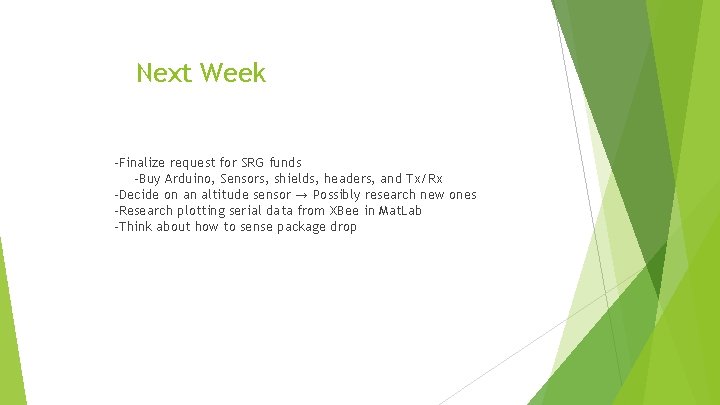 Next Week

-Finalize request for SRG funds
-Buy Arduino, Sensors, shields, headers, and Tx/Rx
-Decide on an altitude sensor → Possibly research new ones
-Research plotting serial data from XBee in MatLab
-Think about how to sense package drop